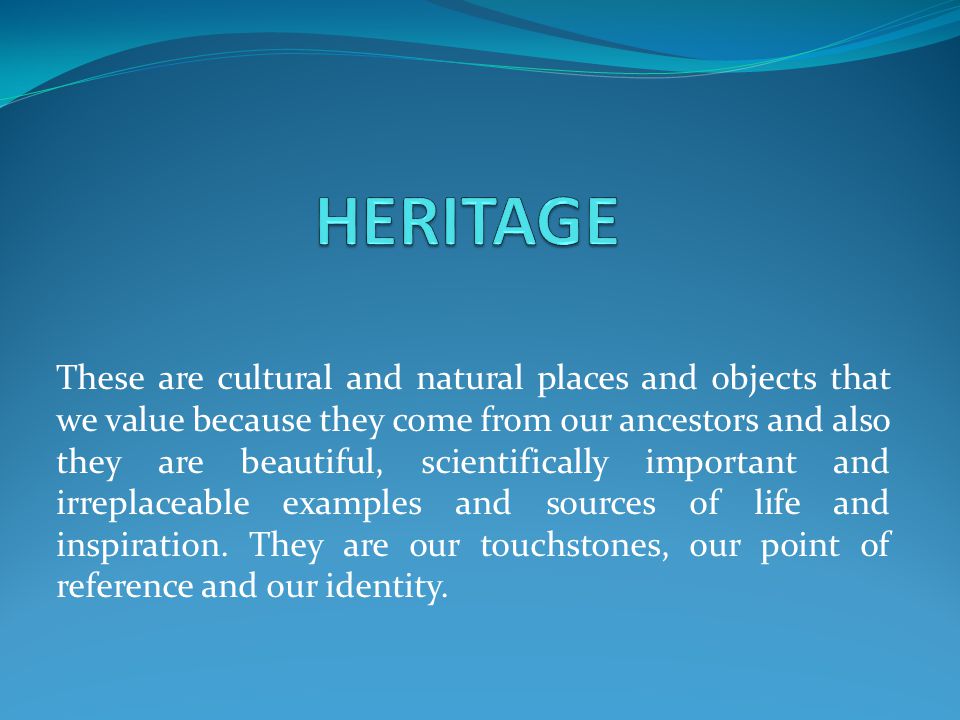 HERITAGE

These are cultural and natural places and objects that we value because they come from our ancestors and also they are beautiful, scientifically important and irreplaceable examples and sources of life and inspiration. They are our touchstones, our point of reference and our identity.